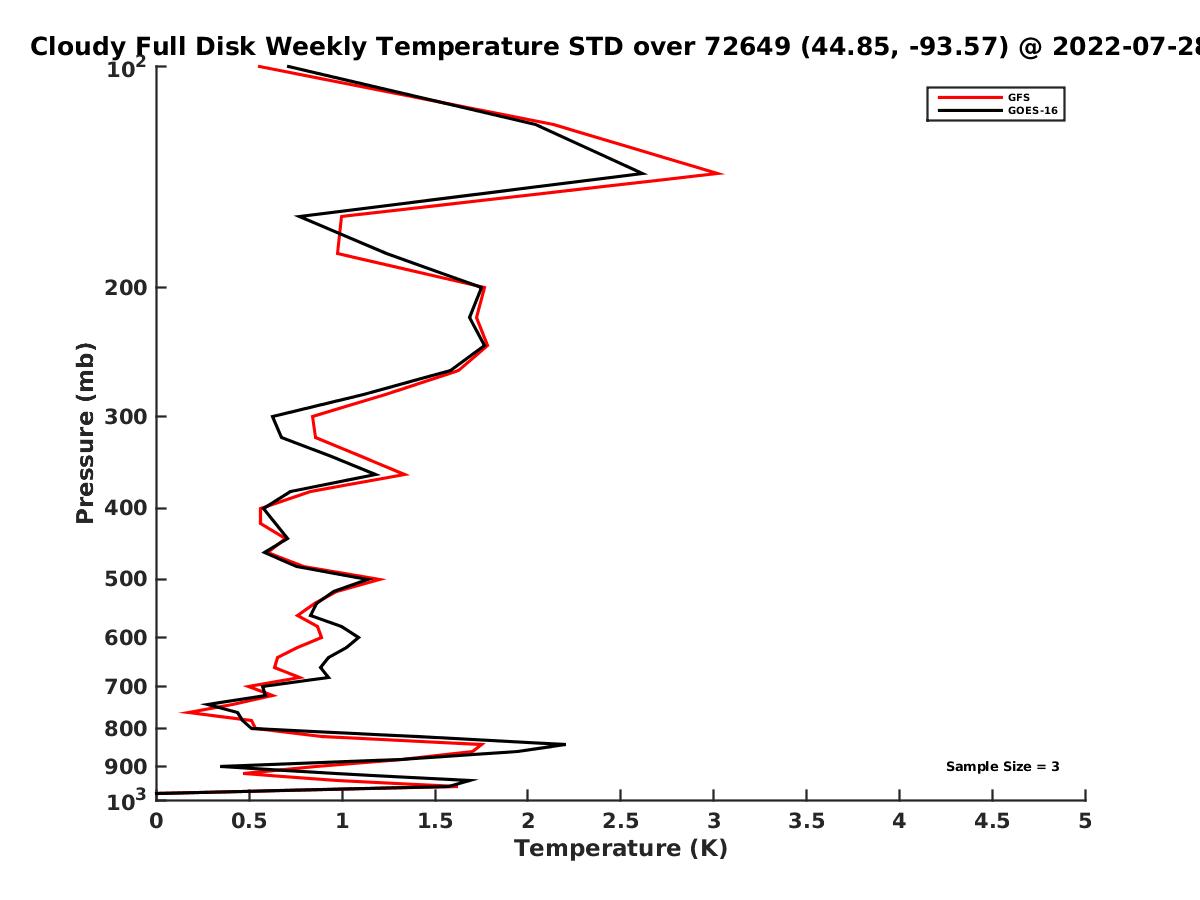 Cloudy Full Disk Weekly Temperature STD over 72649 (44.85, -93.57) @ 2022-07-28

GFS
GOES-16

Pressure (mb)

$10^2$
200
300
400
500
600
700
800
900
$10^3$

Sample Size = 3

0 0.5 1 1.5 2 2.5 3 3.5 4 4.5 5
Temperature (K)